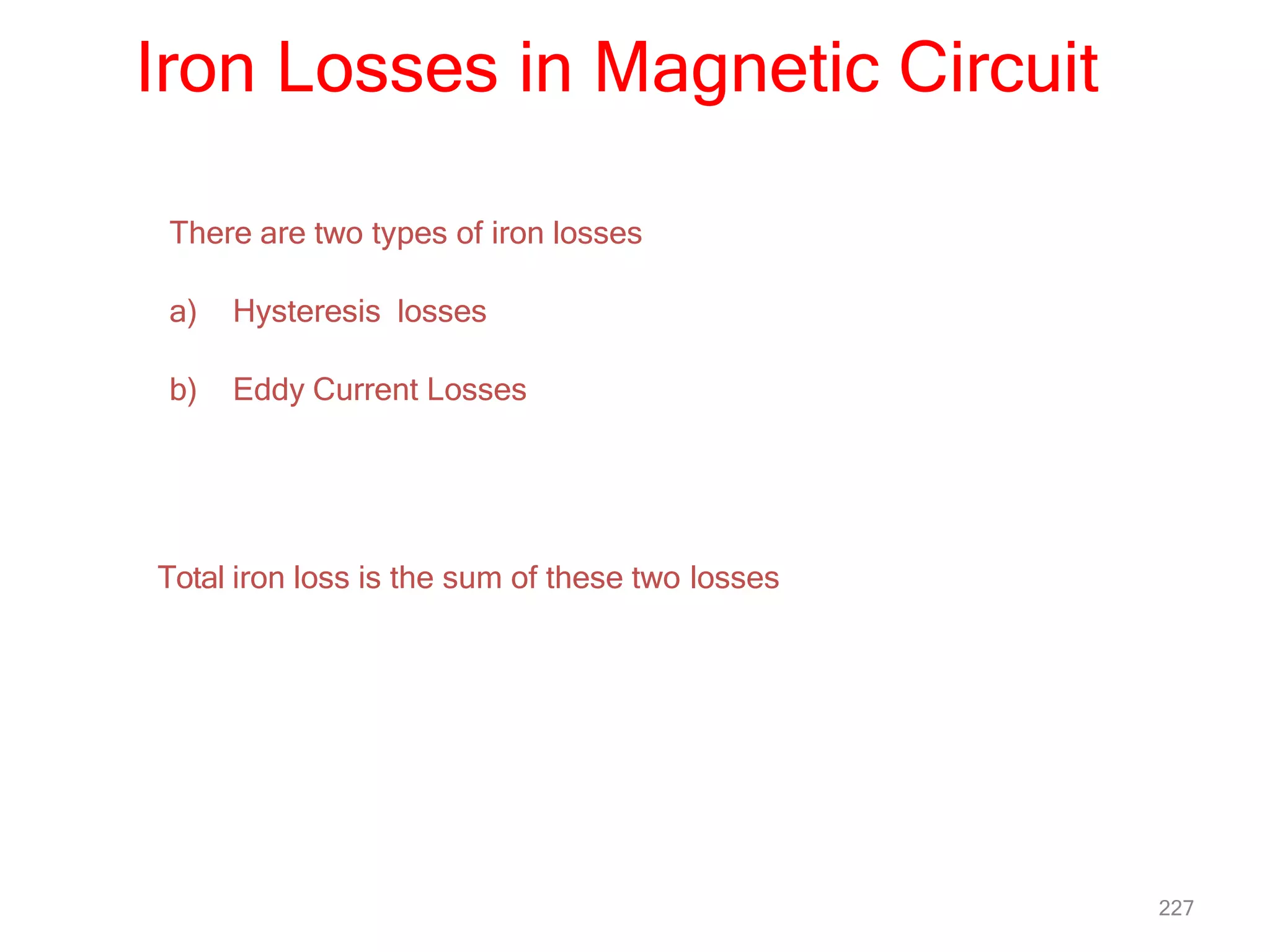 Iron Losses in Magnetic Circuit

There are two types of iron losses

a) Hysteresis losses

b) Eddy Current Losses

Total iron loss is the sum of these two losses

227